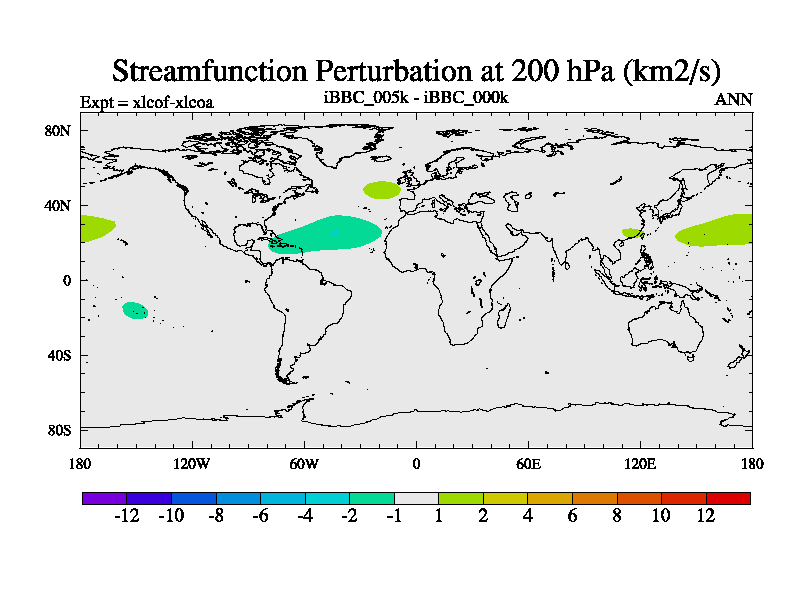 Streamfunction Perturbation at 200 hPa (km2/s)

Expt = xlcof-xlcoa

iBBC_005k - iBBC_000k

ANN

80N

40N

0

40S

80S

180

120W

60W

0

60E

120E

180

-12 -10 -8 -6 -4 -2 -1 1 2 4 6 8 10 12